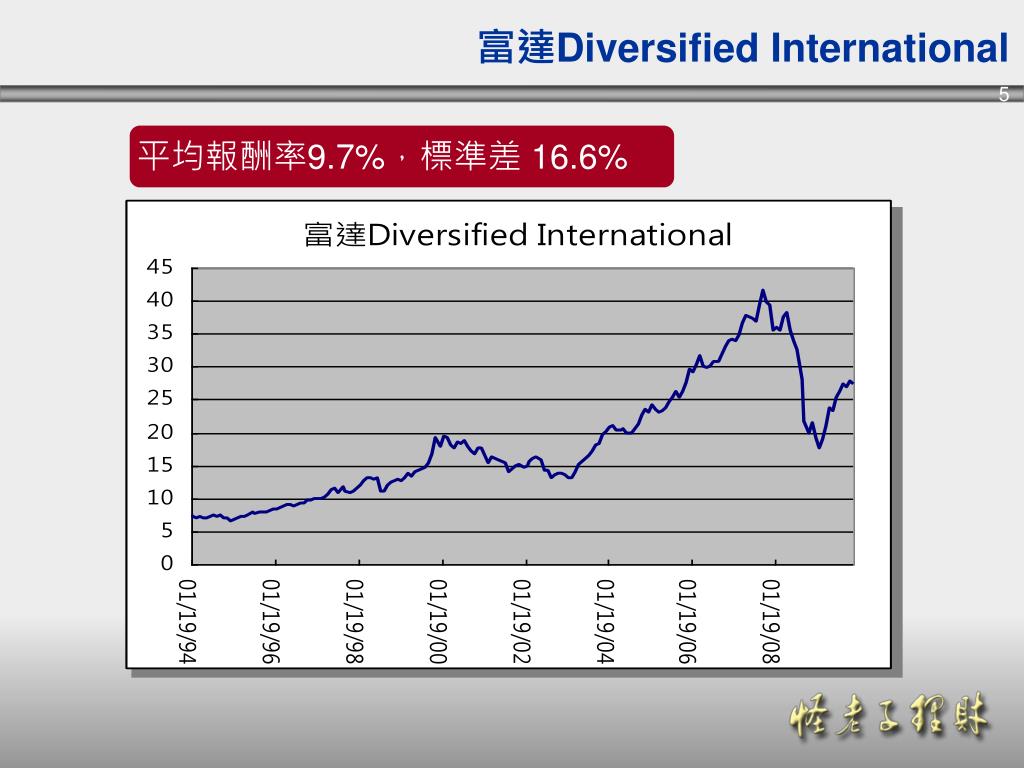 富達Diversified International

5

平均報酬率9.7%，標準差 16.6%

富達Diversified International

45
40
35
30
25
20
15
10
5
0

01/19/94
01/19/96
01/19/98
01/19/00
01/19/02
01/19/04
01/19/06
01/19/08

怪老子理財